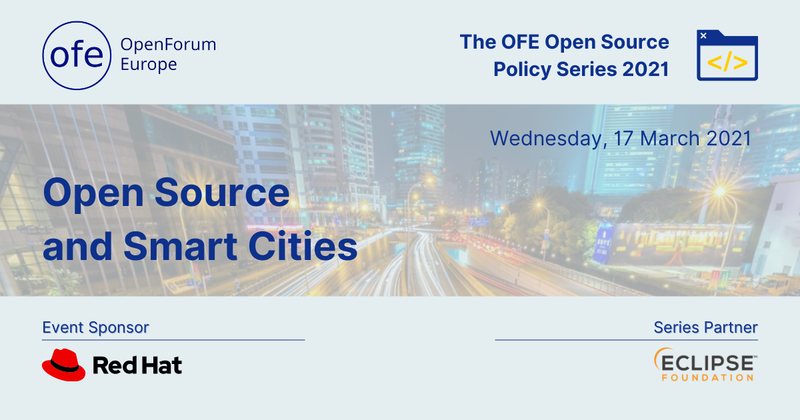 ofe OpenForum Europe

The OFE Open Source Policy Series 2021

</>

Wednesday, 17 March 2021

Open Source and Smart Cities

Event Sponsor

Red Hat

Series Partner

ECLIPSE FOUNDATION